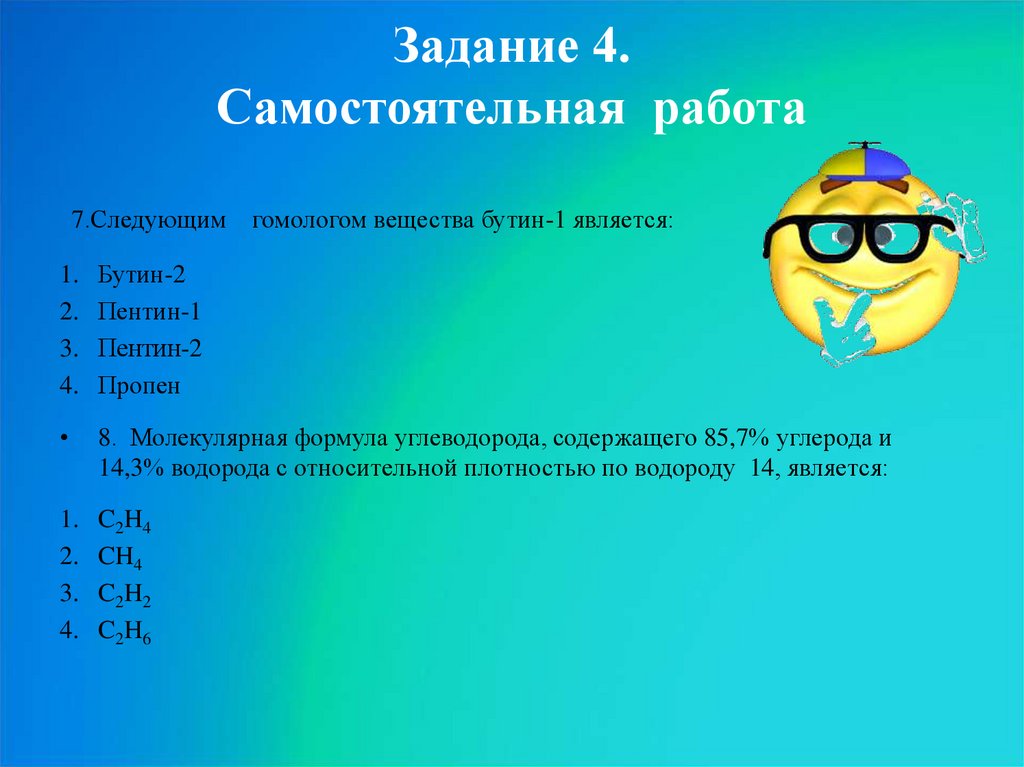 Задание 4.
Самостоятельная работа

7.Следующим гомологом вещества бутин-1 является:

1. Бутин-2
2. Пентин-1
3. Пентин-2
4. Пропен

• 8. Молекулярная формула углеводорода, содержащего 85,7% углерода и 14,3% водорода с относительной плотностью по водороду 14, является:

1. $C_2H_4$
2. $CH_4$
3. $C_2H_2$
4. $C_2H_6$